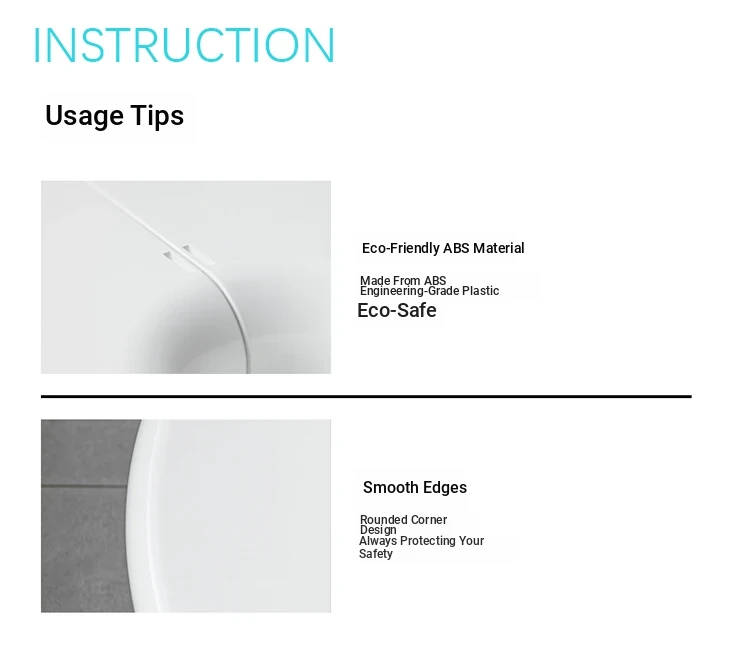 INSTRUCTION

Usage Tips

Eco-Friendly ABS Material

Made From ABS Engineering-Grade Plastic

Eco-Safe

Smooth Edges

Rounded Corner Design
Always Protecting Your Safety